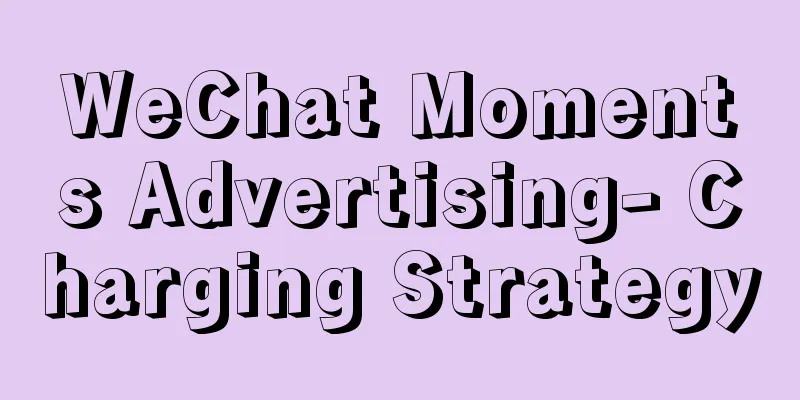 WeChat Moments Advertising- Charging Strategy